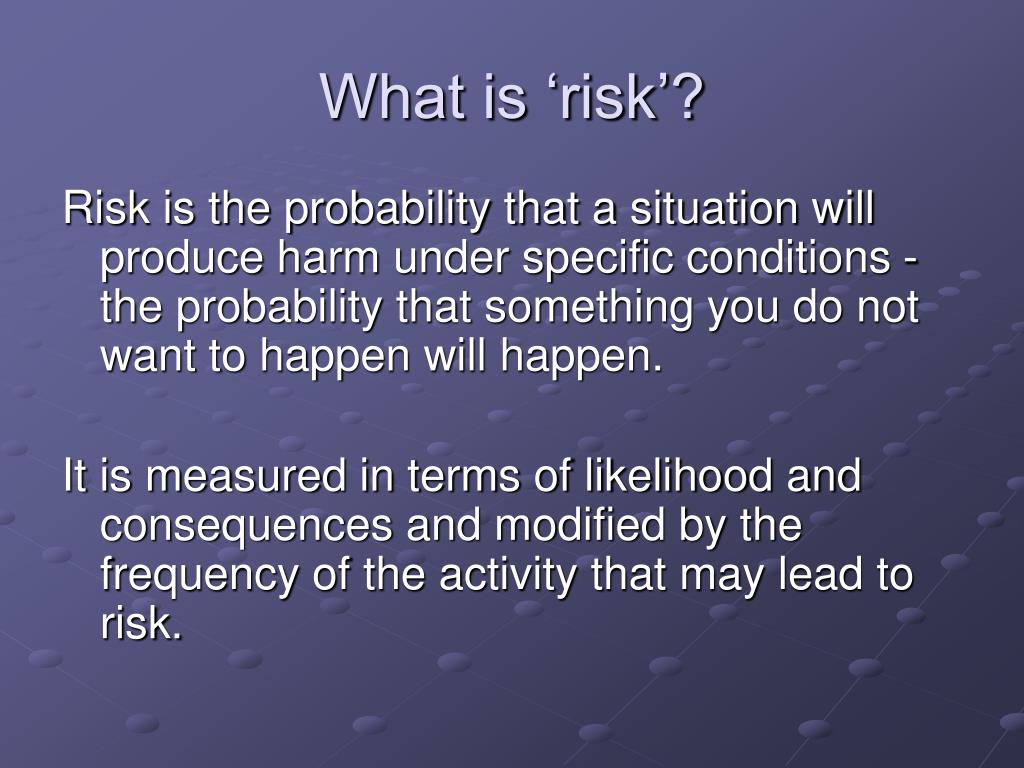 What is ‘risk’?

Risk is the probability that a situation will produce harm under specific conditions - the probability that something you do not want to happen will happen.

It is measured in terms of likelihood and consequences and modified by the frequency of the activity that may lead to risk.